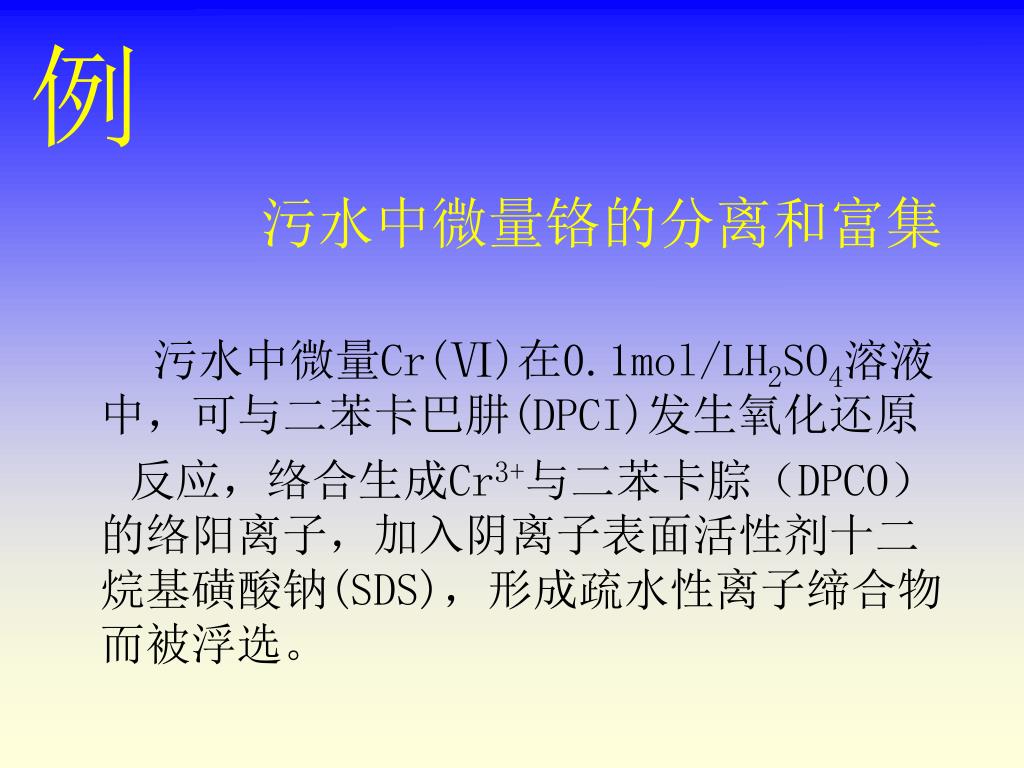 例

污水中微量铬的分离和富集

污水中微量Cr(VI)在0.1mol/L$H_2SO_4$溶液中，可与二苯卡巴肼(DPCI)发生氧化还原

反应，络合生成$Cr^{3+}$与二苯卡腙（DPCO）的络阳离子，加入阴离子表面活性剂十二烷基磺酸钠(SDS)，形成疏水性离子缔合物而被浮选。